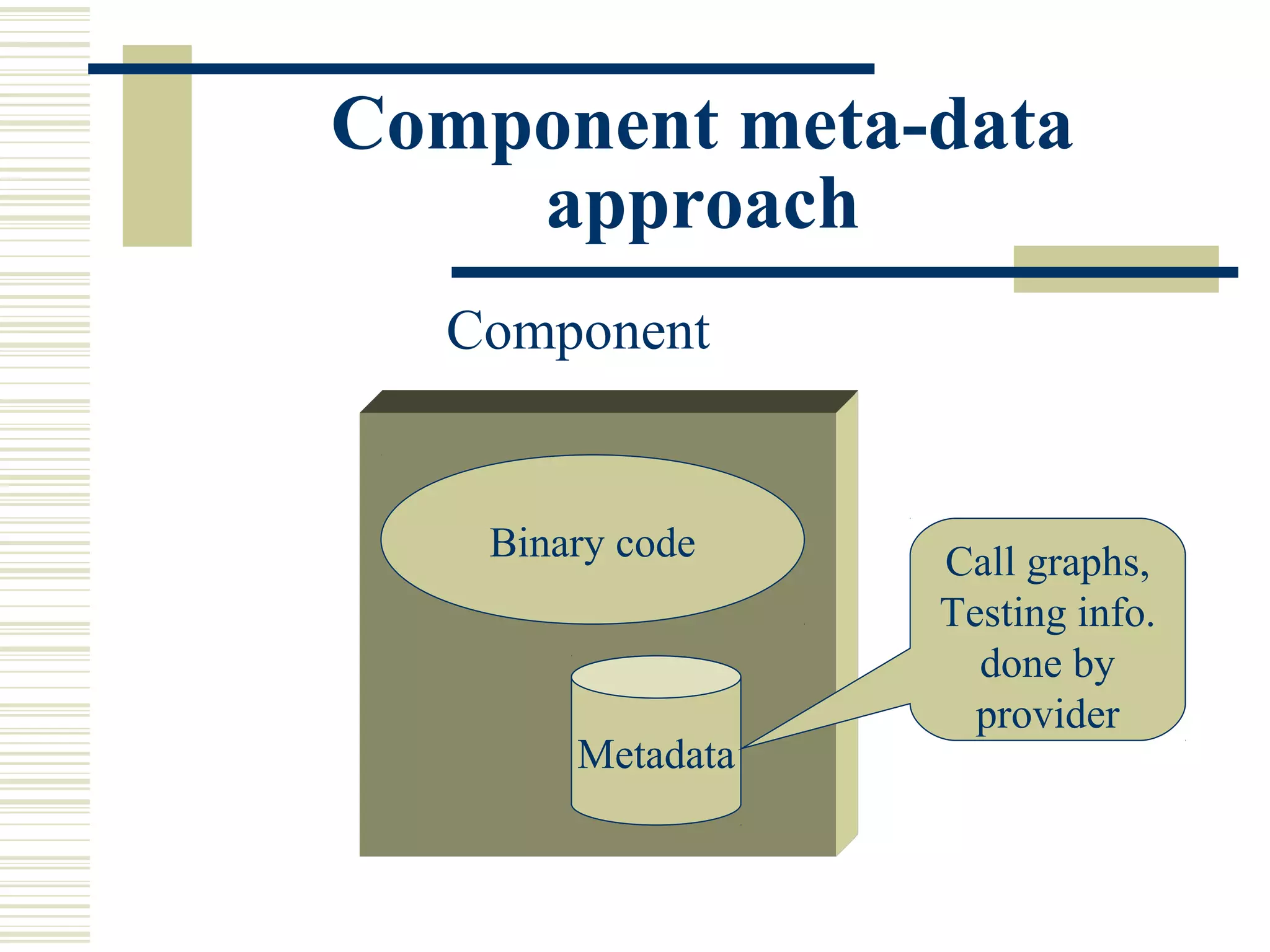 Component meta-data approach

Component

Binary code

Metadata

Call graphs, Testing info. done by provider